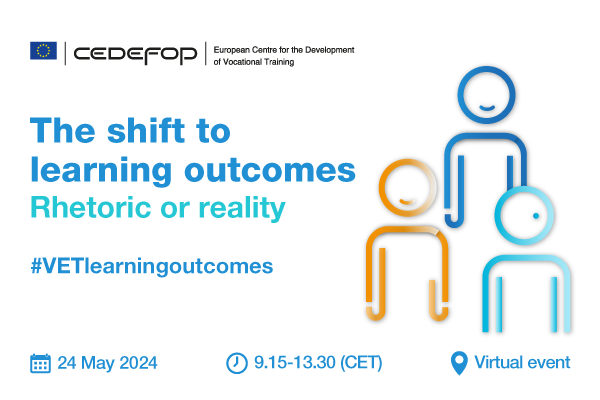 CEDEFOP European Centre for the Development of Vocational Training

The shift to learning outcomes
Rhetoric or reality

#VETlearningoutcomes

24 May 2024 9.15-13.30 (CET) Virtual event